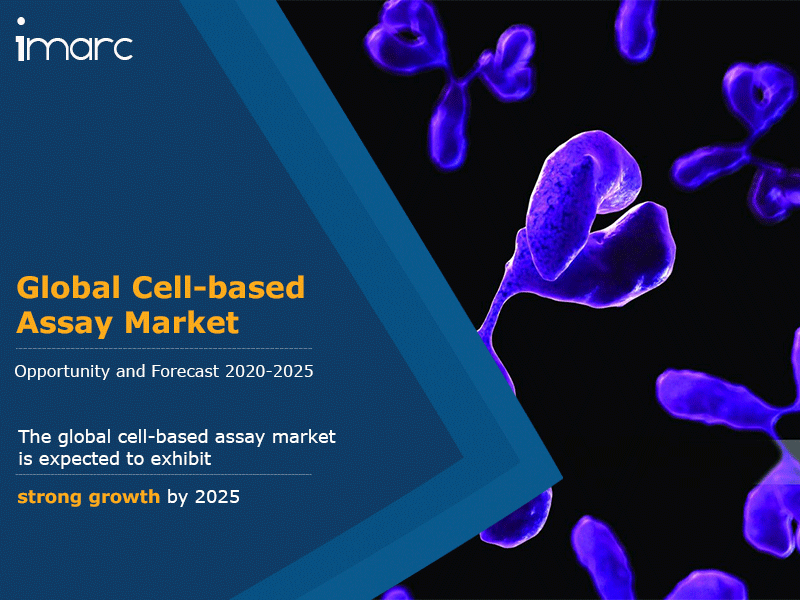 imarc

Global Cell-based Assay Market

Opportunity and Forecast 2020-2025

The global cell-based assay market is expected to exhibit

strong growth by 2025